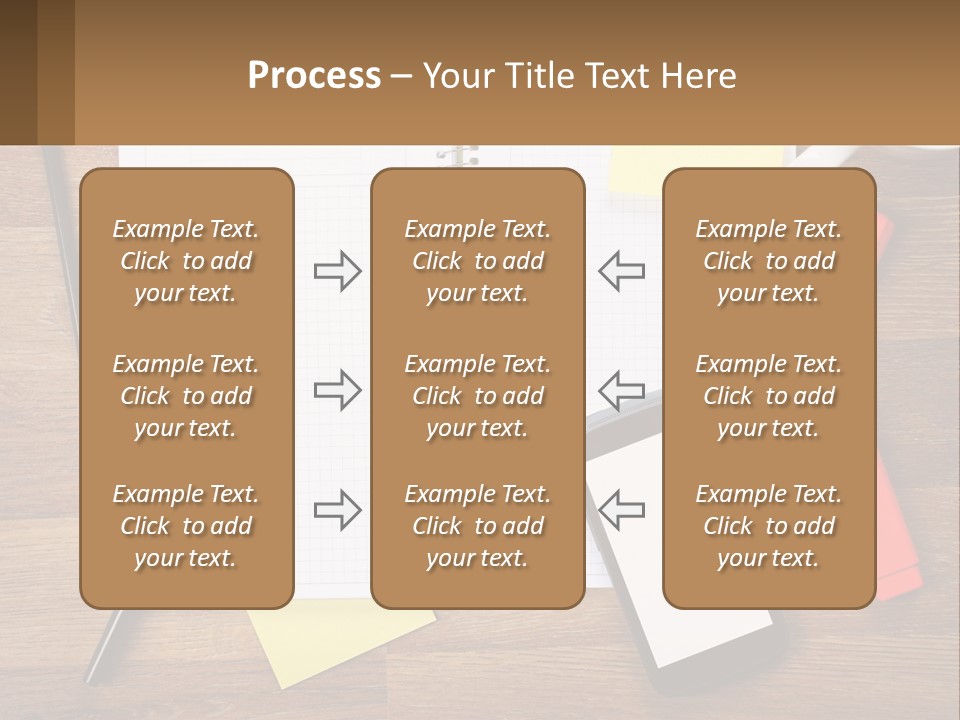 Process – Your Title Text Here

Example Text. Click to add your text.

Example Text. Click to add your text.

Example Text. Click to add your text.

Example Text. Click to add your text.

Example Text. Click to add your text.

Example Text. Click to add your text.

Example Text. Click to add your text.

Example Text. Click to add your text.

Example Text. Click to add your text.